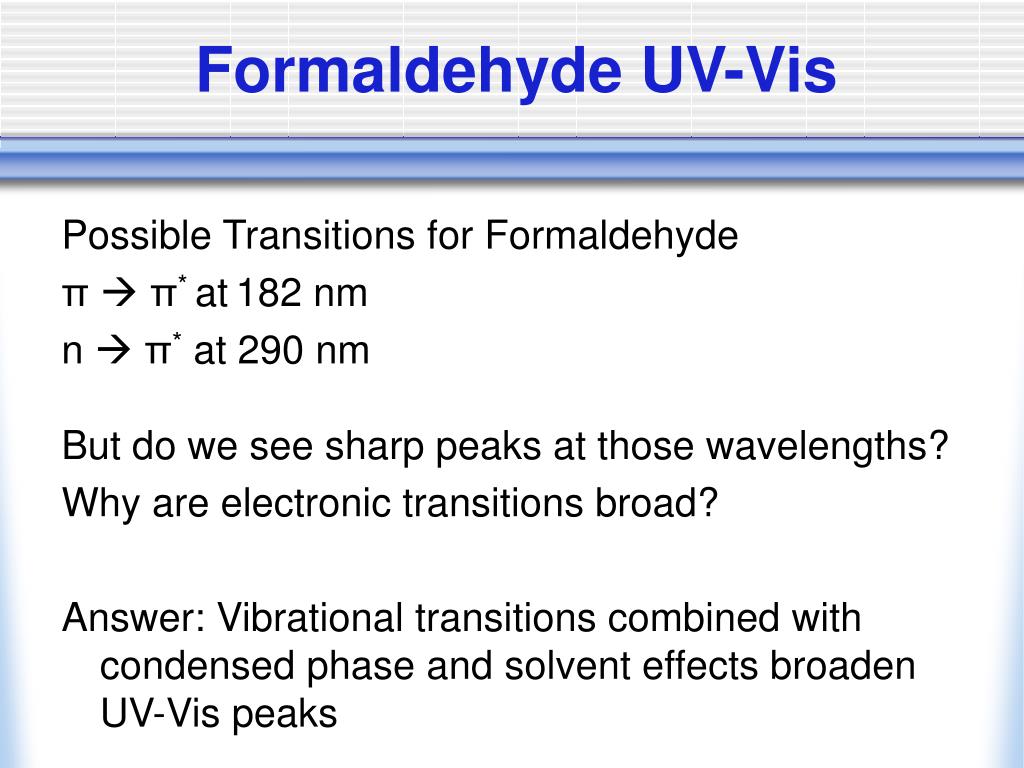 Formaldehyde UV-Vis

Possible Transitions for Formaldehyde

$\pi \rightarrow \pi^*$ at 182 nm

$n \rightarrow \pi^*$ at 290 nm

But do we see sharp peaks at those wavelengths?

Why are electronic transitions broad?

Answer: Vibrational transitions combined with condensed phase and solvent effects broaden UV-Vis peaks